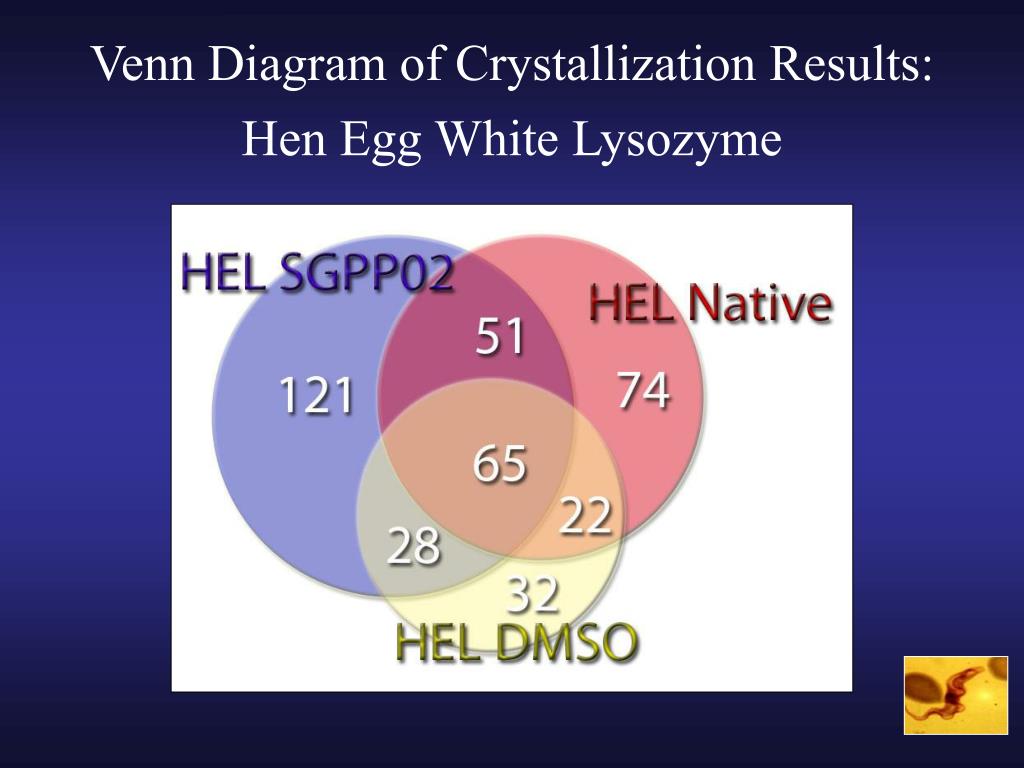 Venn Diagram of Crystallization Results:
Hen Egg White Lysozyme

HEL SGPP02
HEL Native
51
121
74
65
22
28
32
HEL DMSO